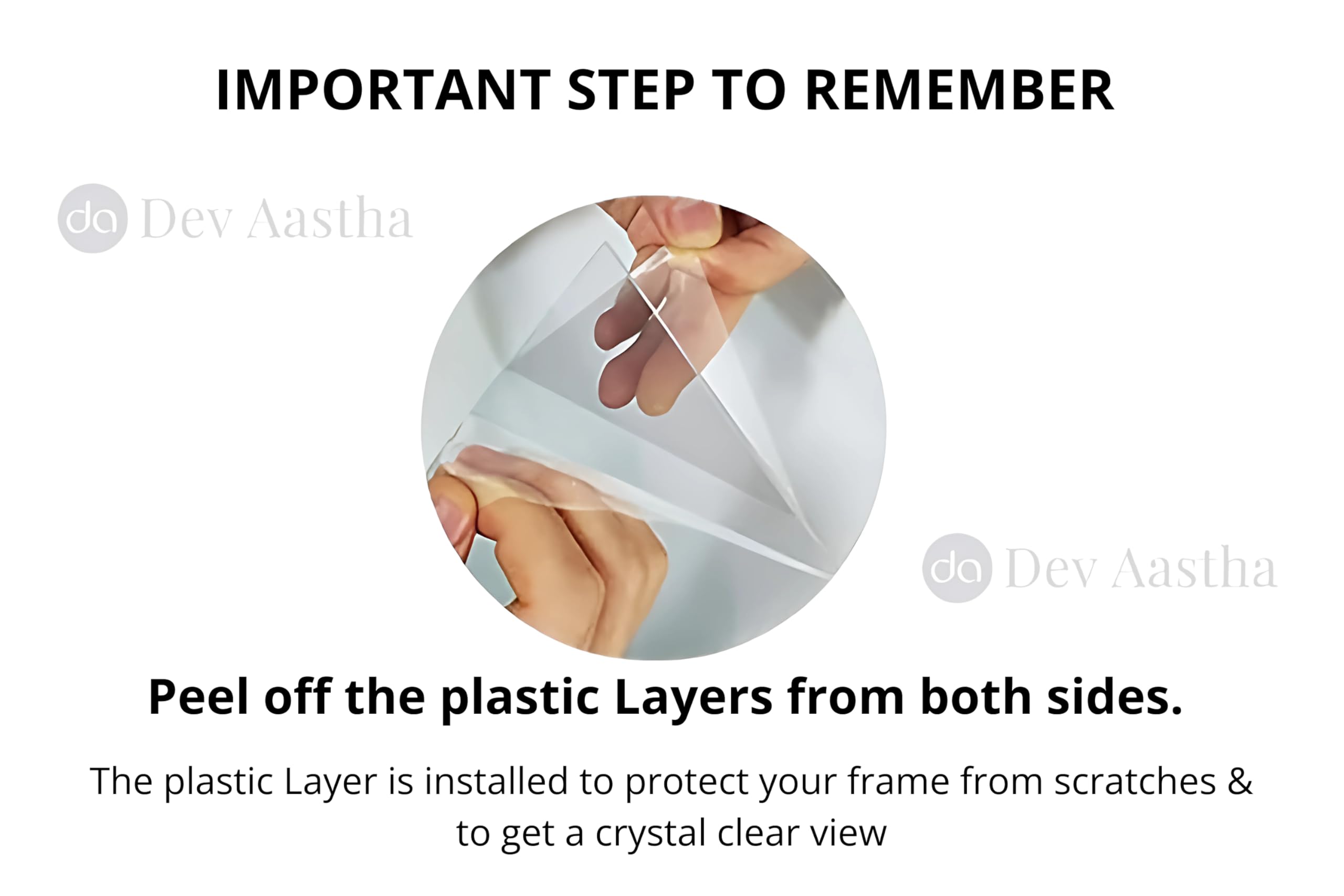 IMPORTANT STEP TO REMEMBER

da Dev Aastha

da Dev Aastha

Peel off the plastic Layers from both sides.

The plastic Layer is installed to protect your frame from scratches & to get a crystal clear view